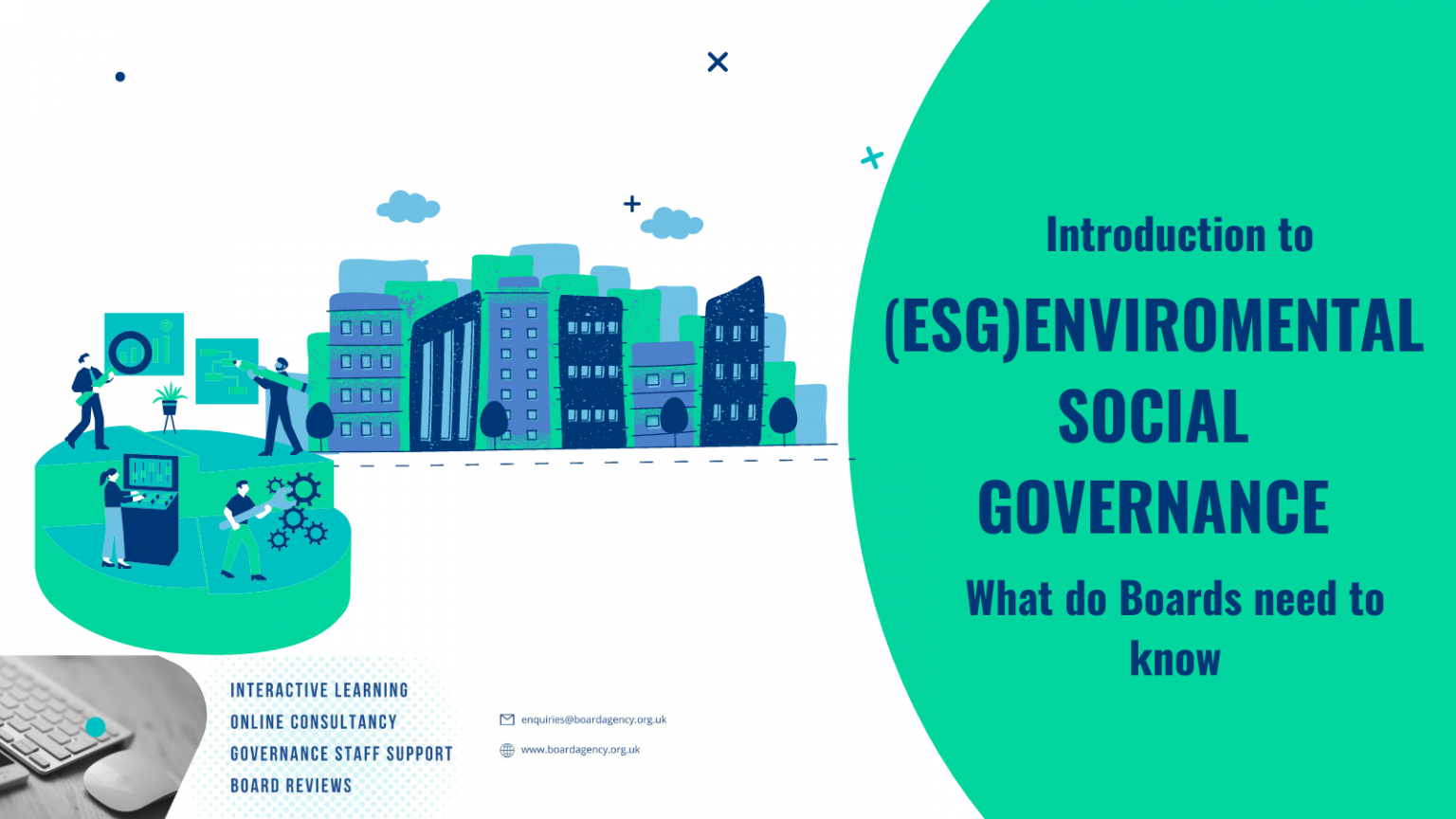 Introduction to

(ESG)ENVIROMENTAL SOCIAL GOVERNANCE

What do Boards need to know

INTERACTIVE LEARNING
ONLINE CONSULTANCY
GOVERNANCE STAFF SUPPORT
BOARD REVIEWS

enquiries@boardagency.org.uk
www.boardagency.org.uk